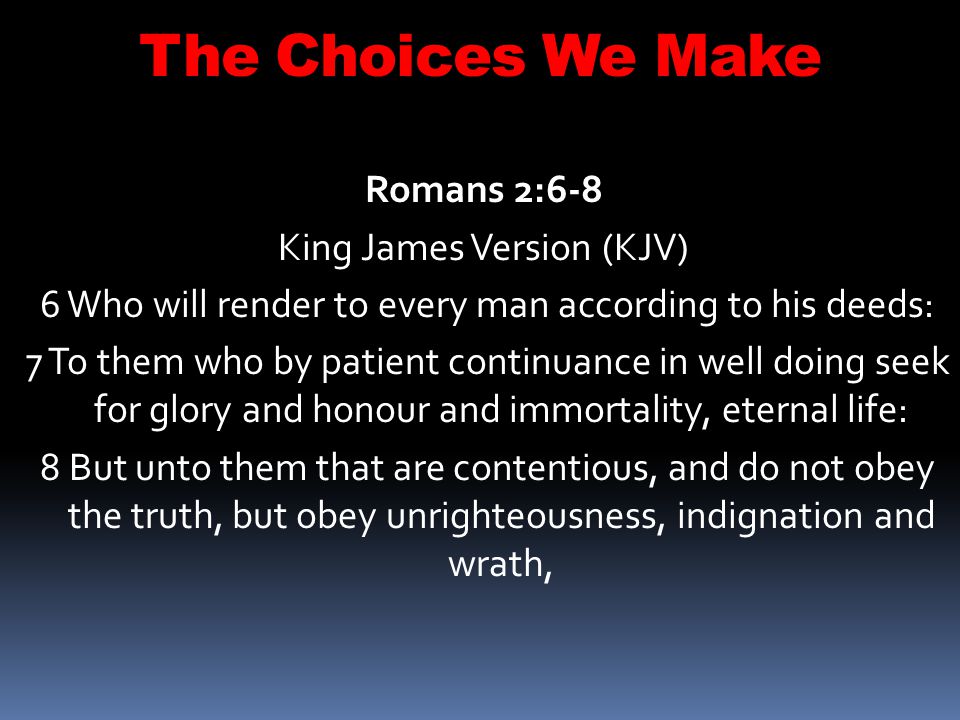 The Choices We Make

Romans 2:6-8

King James Version (KJV)

6 Who will render to every man according to his deeds:

7 To them who by patient continuance in well doing seek for glory and honour and immortality, eternal life:

8 But unto them that are contentious, and do not obey the truth, but obey unrighteousness, indignation and wrath,